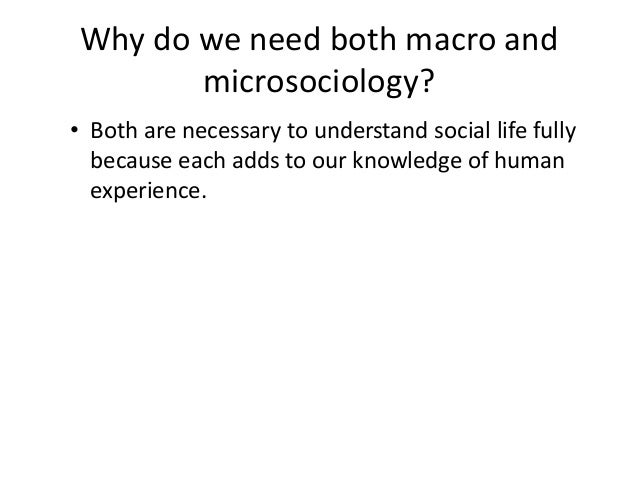 Why do we need both macro and microsociology?

• Both are necessary to understand social life fully because each adds to our knowledge of human experience.